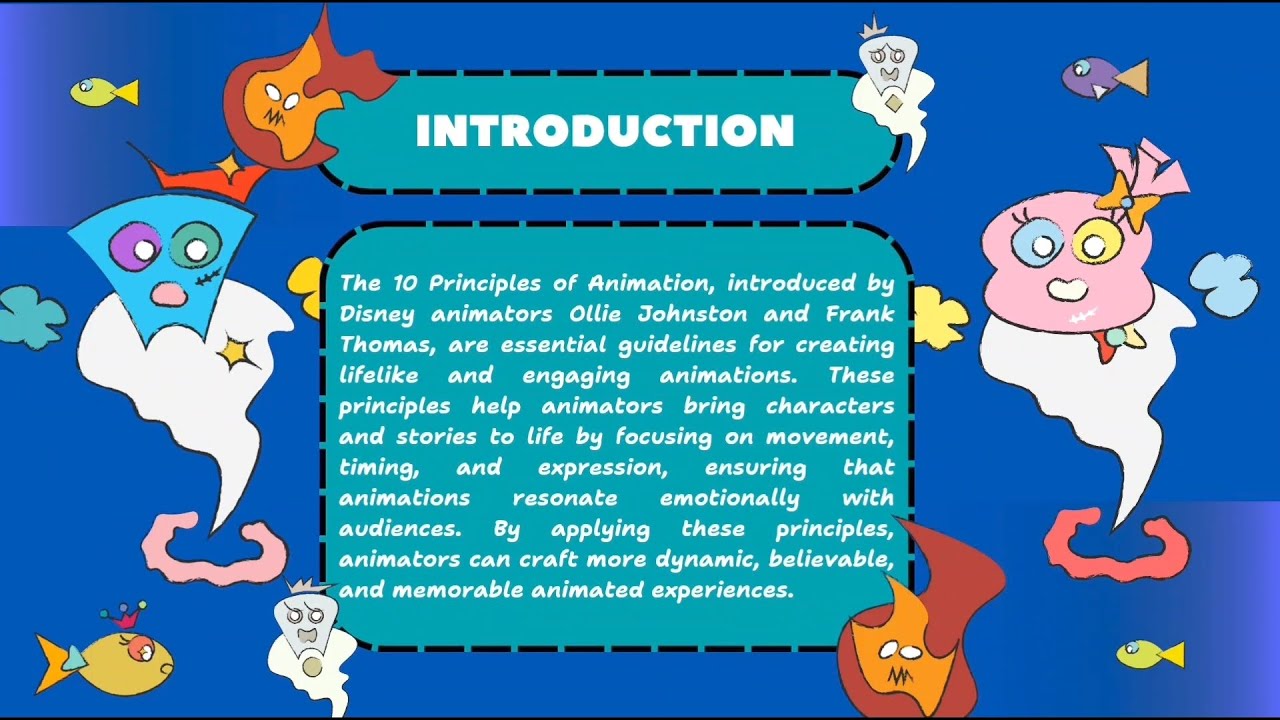 INTRODUCTION

The 10 Principles of Animation, introduced by Disney animators Ollie Johnston and Frank Thomas, are essential guidelines for creating lifelike and engaging animations. These principles help animators bring characters and stories to life by focusing on movement, timing, and expression, ensuring that animations resonate emotionally with audiences. By applying these principles, animators can craft more dynamic, believable, and memorable animated experiences.